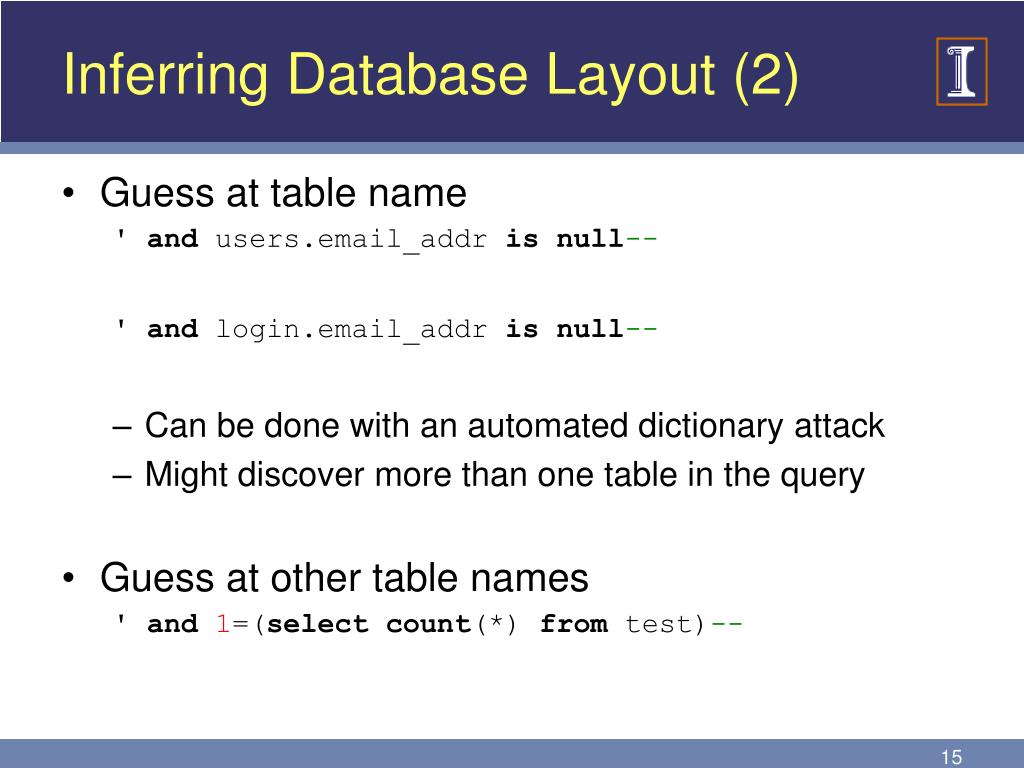 Inferring Database Layout (2)

• Guess at table name

' and users.email_addr is null--

' and login.email_addr is null--

– Can be done with an automated dictionary attack
– Might discover more than one table in the query

• Guess at other table names

' and 1=(select count(*) from test)--

15